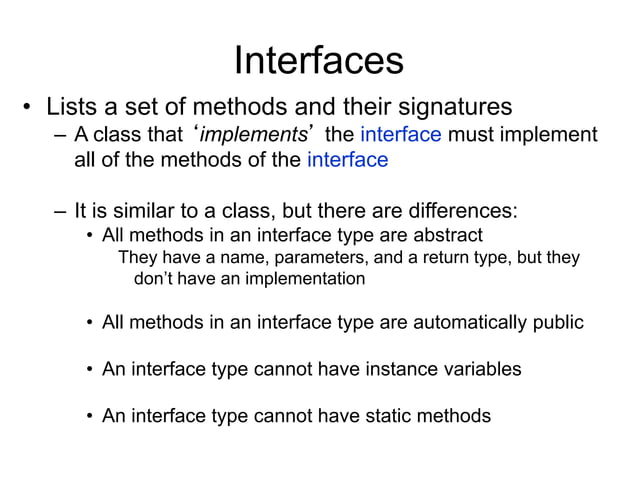 Interfaces

• Lists a set of methods and their signatures
– A class that ‘implements’ the interface must implement all of the methods of the interface

– It is similar to a class, but there are differences:
• All methods in an interface type are abstract
They have a name, parameters, and a return type, but they don’t have an implementation

• All methods in an interface type are automatically public

• An interface type cannot have instance variables

• An interface type cannot have static methods